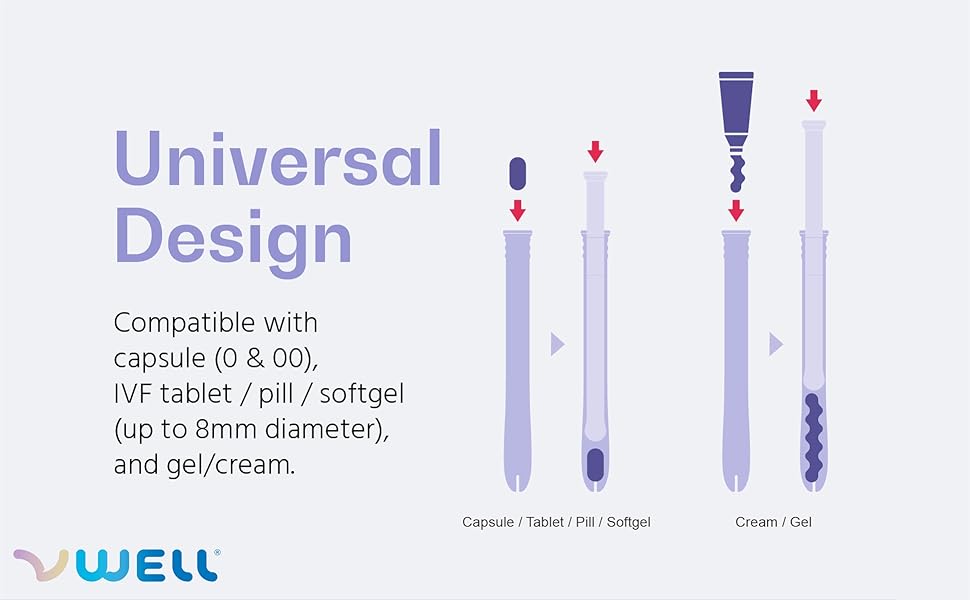 Universal Design

Compatible with capsule (0 & 00), IVF tablet / pill / softgel (up to 8mm diameter), and gel/cream.

Capsule / Tablet / Pill / Softgel

Cream / Gel

VWELL®